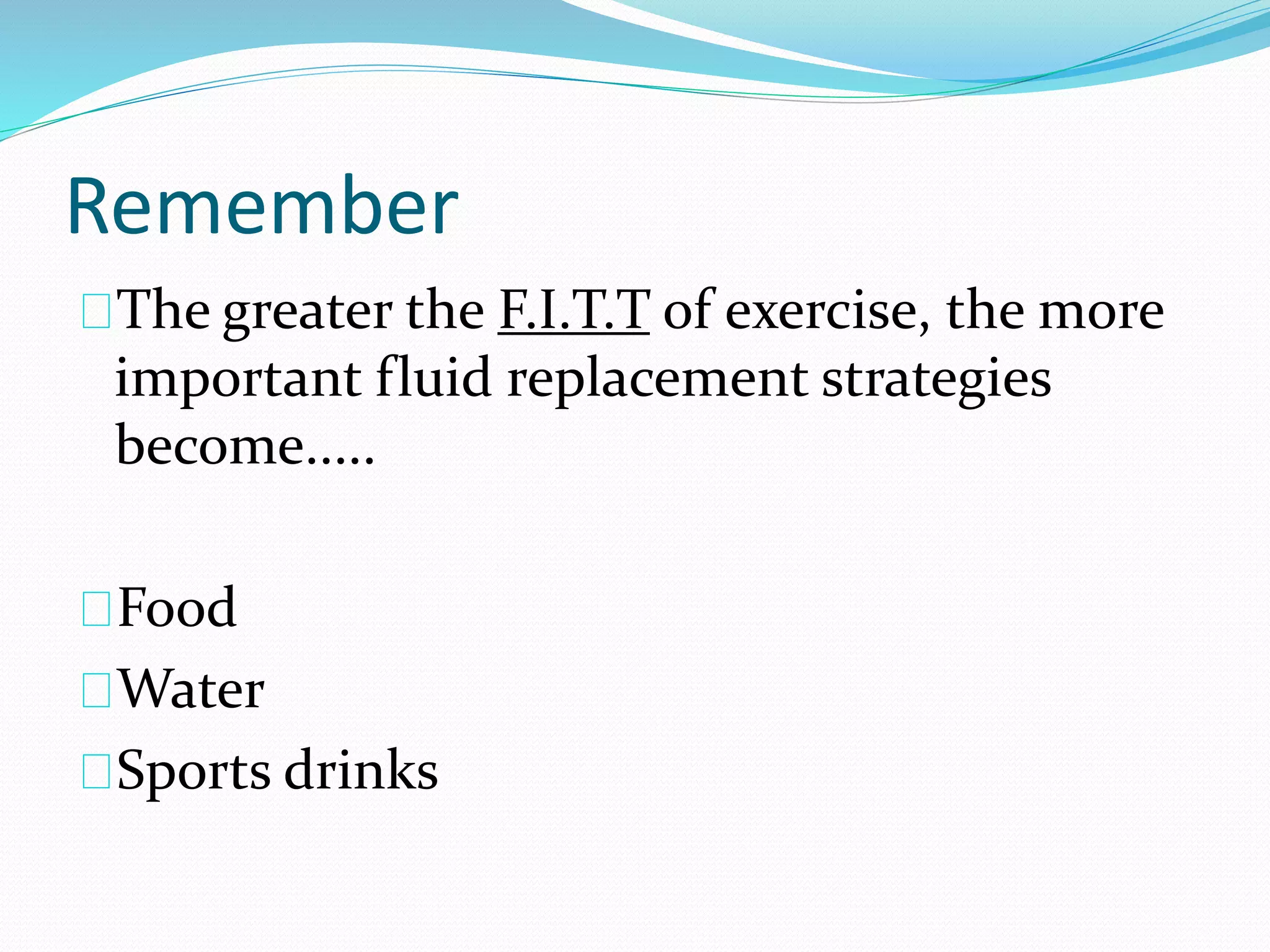 Remember

The greater the F.I.T.T of exercise, the more important fluid replacement strategies become…..

Food

Water

Sports drinks